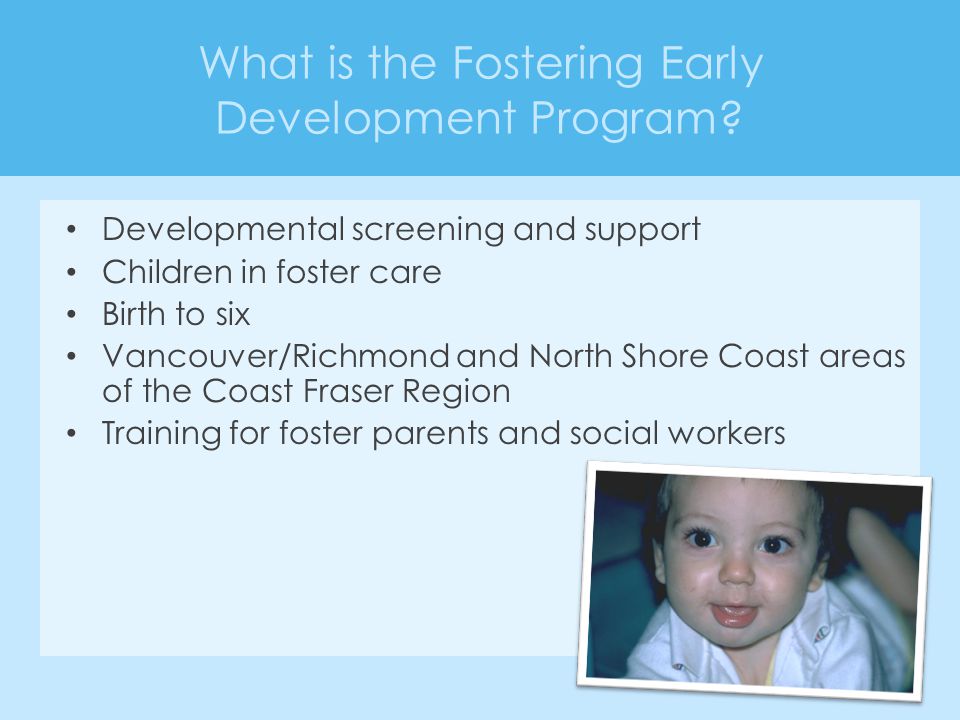 What is the Fostering Early Development Program?

• Developmental screening and support
• Children in foster care
• Birth to six
• Vancouver/Richmond and North Shore Coast areas of the Coast Fraser Region
• Training for foster parents and social workers